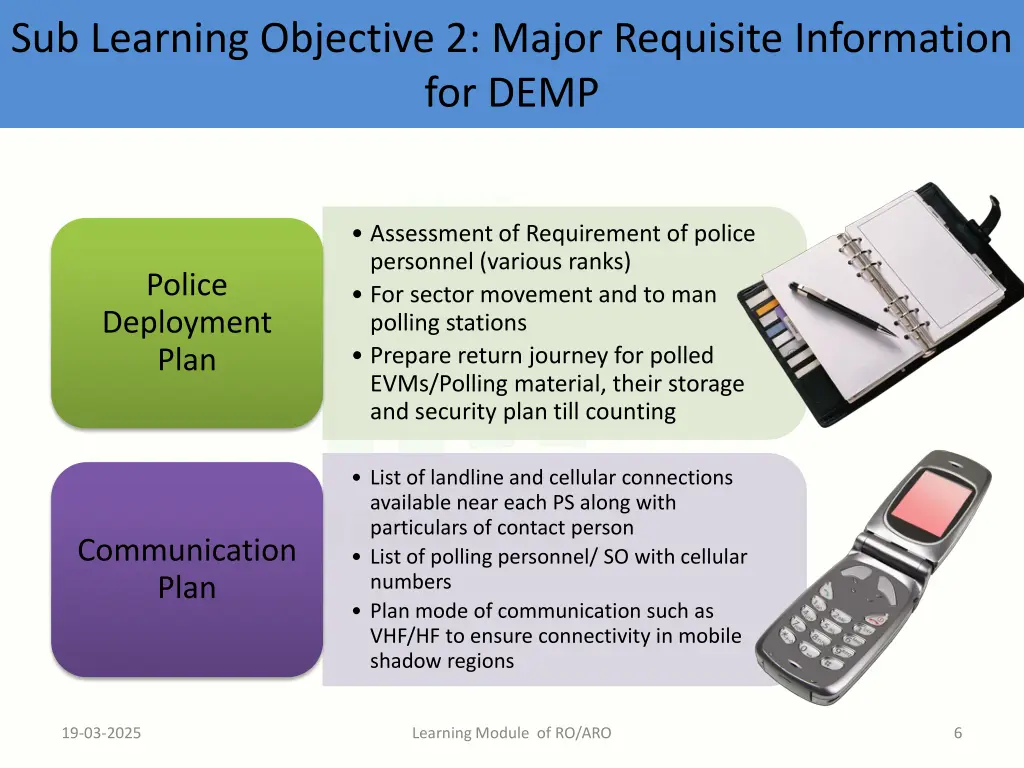 Sub Learning Objective 2: Major Requisite Information for DEMP

Police Deployment Plan

• Assessment of Requirement of police personnel (various ranks)
• For sector movement and to man polling stations
• Prepare return journey for polled EVMs/Polling material, their storage and security plan till counting

Communication Plan

• List of landline and cellular connections available near each PS along with particulars of contact person
• List of polling personnel/ SO with cellular numbers
• Plan mode of communication such as VHF/HF to ensure connectivity in mobile shadow regions

19-03-2025

Learning Module of RO/ARO

6